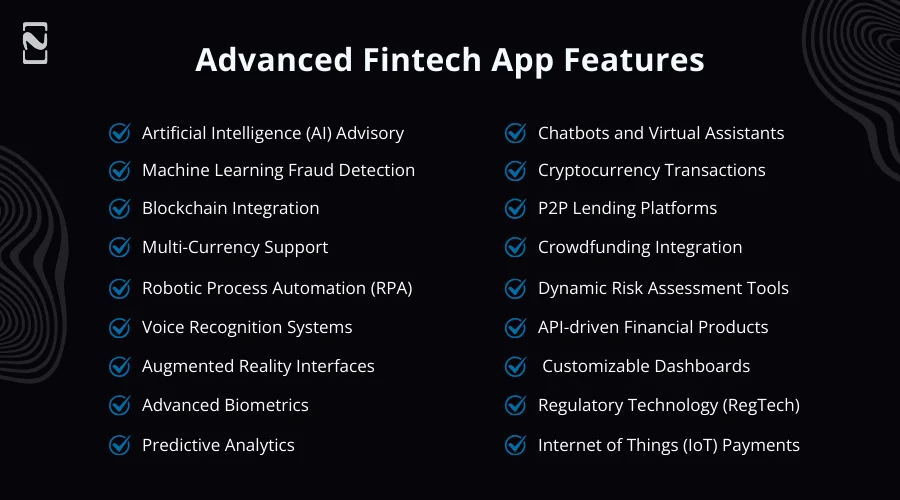 Advanced Fintech App Features

Artificial Intelligence (AI) Advisory
Machine Learning Fraud Detection
Blockchain Integration
Multi-Currency Support
Robotic Process Automation (RPA)
Voice Recognition Systems
Augmented Reality Interfaces
Advanced Biometrics
Predictive Analytics

Chatbots and Virtual Assistants
Cryptocurrency Transactions
P2P Lending Platforms
Crowdfunding Integration
Dynamic Risk Assessment Tools
API-driven Financial Products
Customizable Dashboards
Regulatory Technology (RegTech)
Internet of Things (IoT) Payments